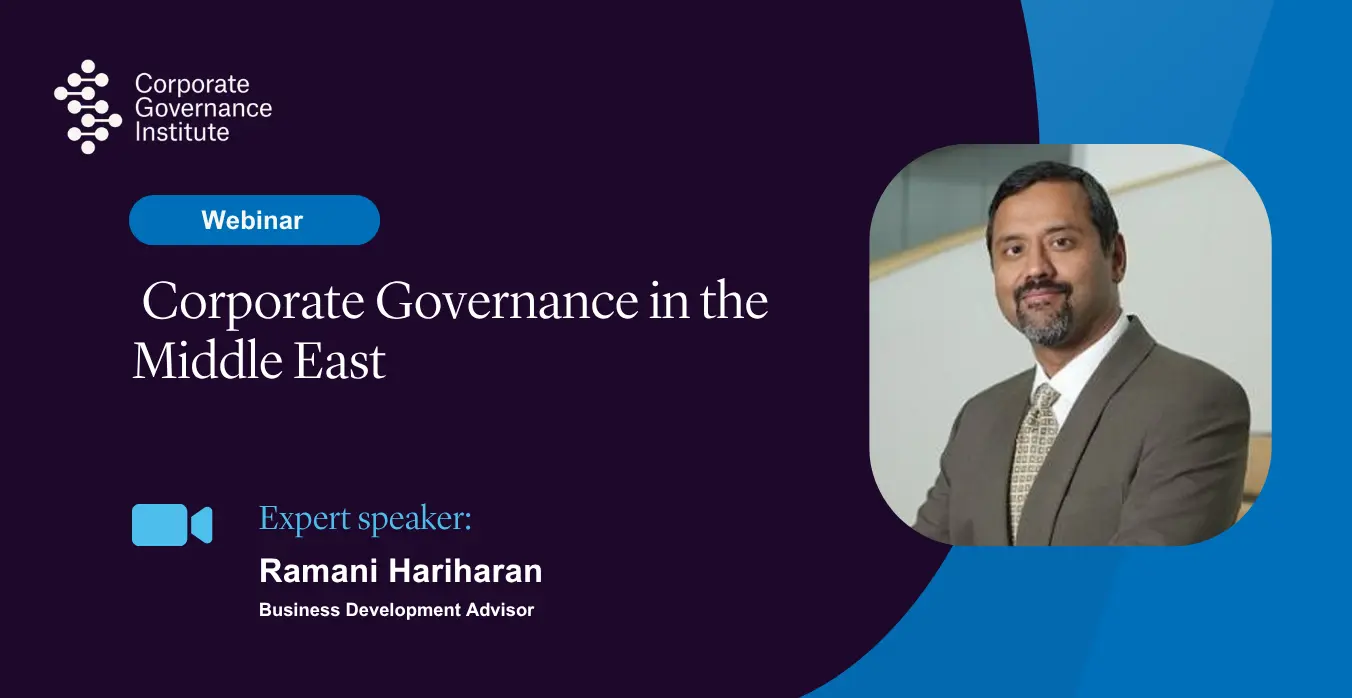 Corporate Governance Institute

Webinar

Corporate Governance in the Middle East

Expert speaker:

Ramani Hariharan

Business Development Advisor